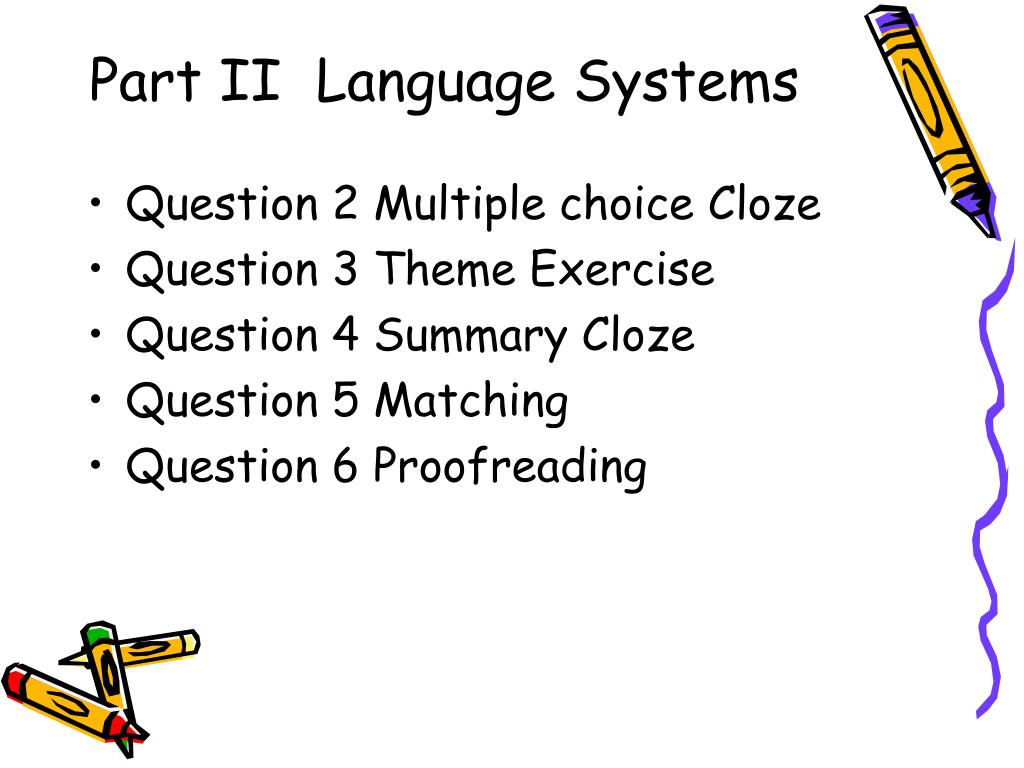 Part II  Language Systems

• Question 2 Multiple choice Cloze
• Question 3 Theme Exercise
• Question 4 Summary Cloze
• Question 5 Matching
• Question 6 Proofreading